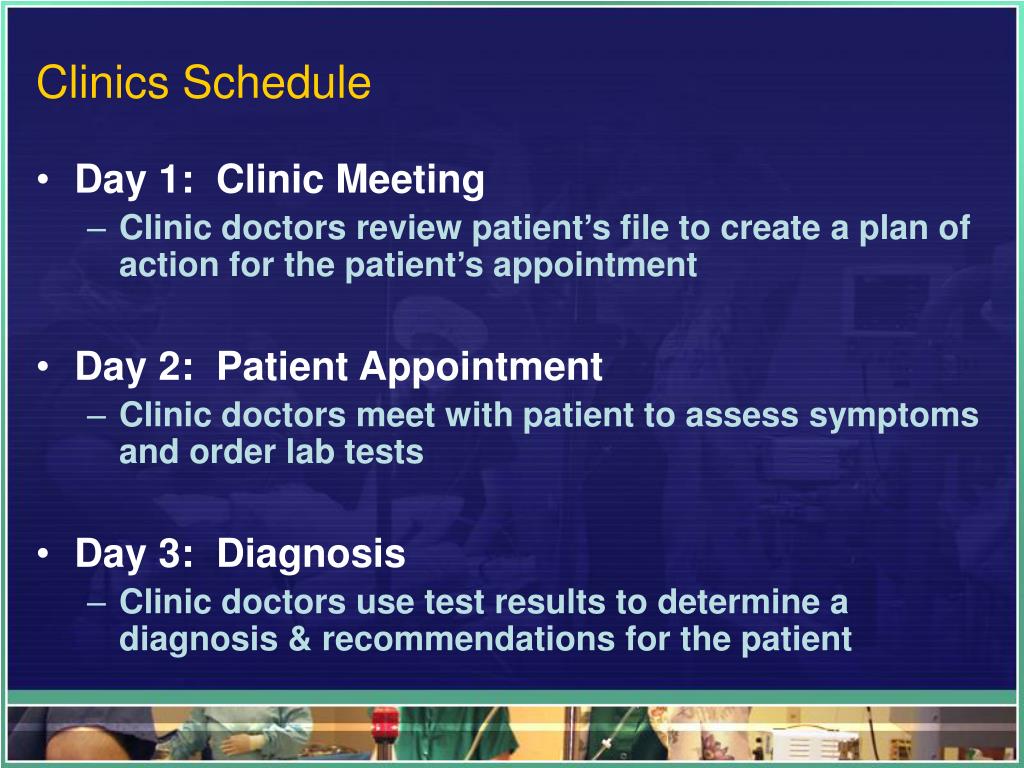 Clinics Schedule

• Day 1: Clinic Meeting
– Clinic doctors review patient’s file to create a plan of action for the patient’s appointment

• Day 2: Patient Appointment
– Clinic doctors meet with patient to assess symptoms and order lab tests

• Day 3: Diagnosis
– Clinic doctors use test results to determine a diagnosis & recommendations for the patient